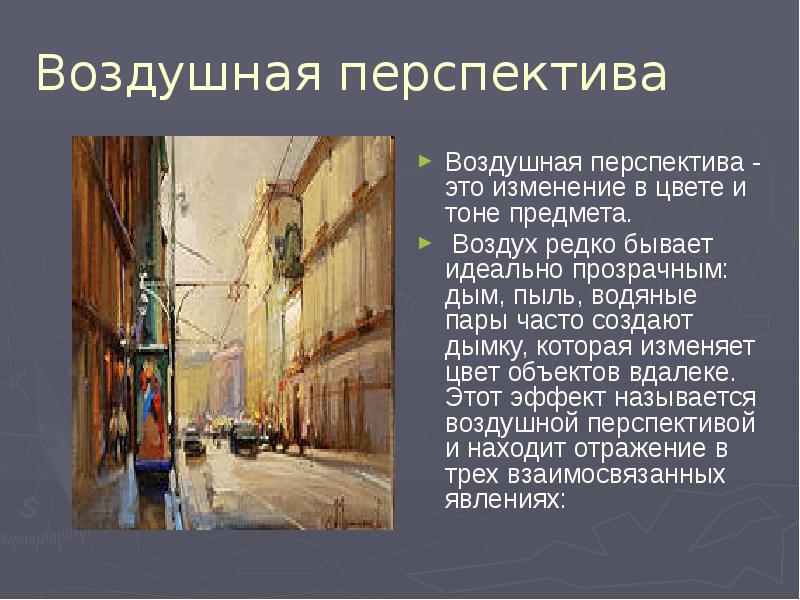 Воздушная перспектива

► Воздушная перспектива - это изменение в цвете и тоне предмета.

► Воздух редко бывает идеально прозрачным: дым, пыль, водяные пары часто создают дымку, которая изменяет цвет объектов вдалеке. Этот эффект называется воздушной перспективой и находит отражение в трех взаимосвязанных явлениях: